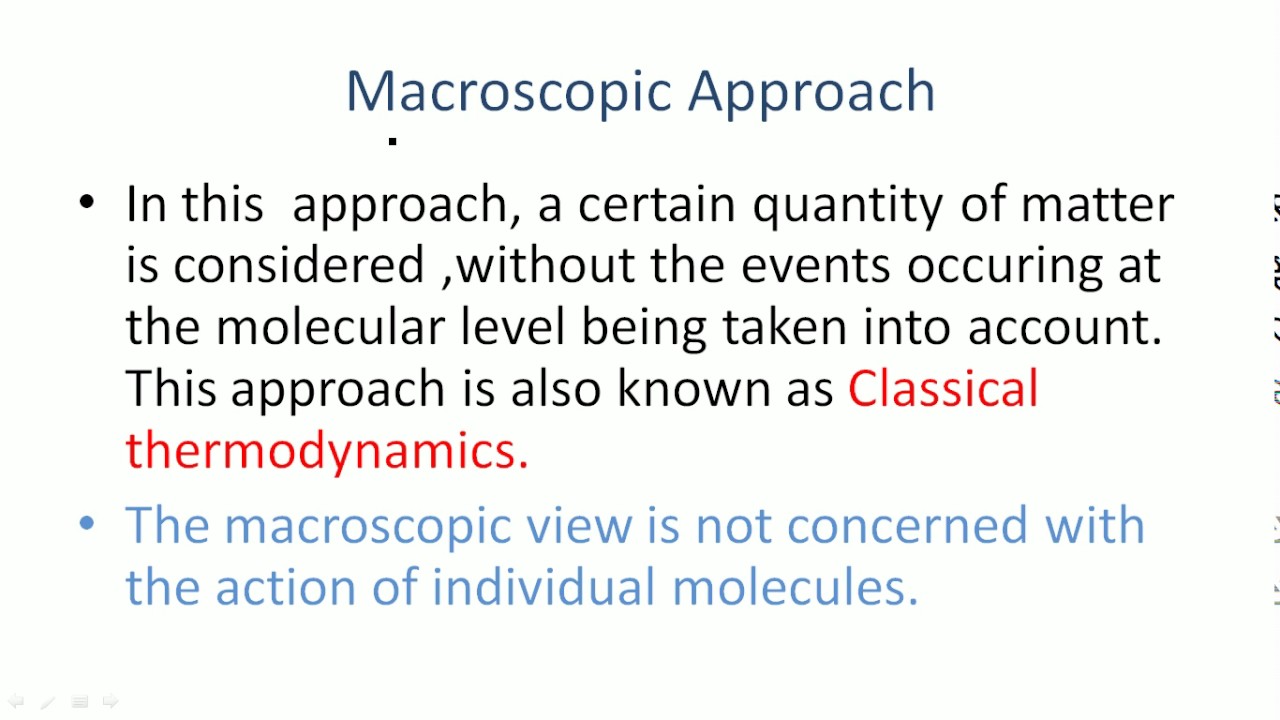 Macroscopic Approach

• In this approach, a certain quantity of matter is considered ,without the events occuring at the molecular level being taken into account. This approach is also known as Classical thermodynamics.

• The macroscopic view is not concerned with the action of individual molecules.